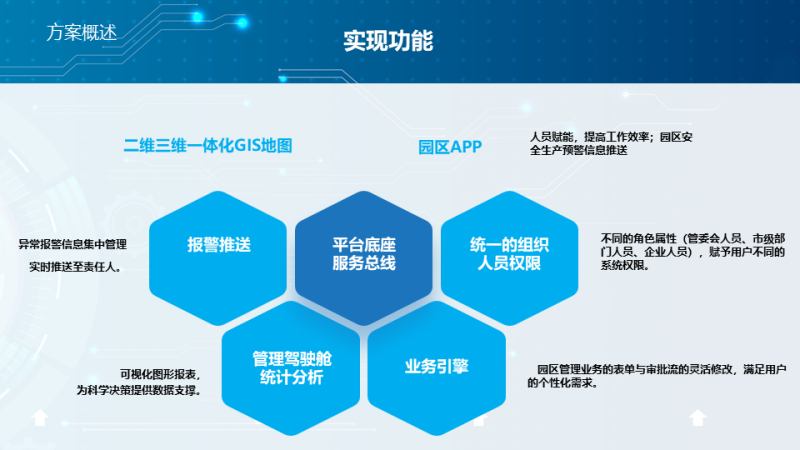 方案概述

实现功能

二维三维一体化GIS地图

园区APP

人员赋能，提高工作效率；园区安全生产预警信息推送

异常报警信息集中管理

实时推送至责任人。

报警推送

平台底座服务总线

统一的组织人员权限

不同的角色属性（管委会人员、市级部门人员、企业人员），赋予用户不同的系统权限。

可视化图形报表，为科学决策提供数据支撑。

管理驾驶舱统计分析

业务引擎

园区管理业务的表单与审批流的灵活修改，满足用户的个性化需求。